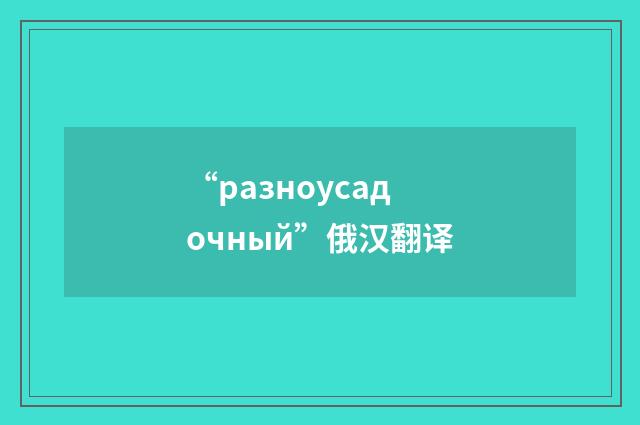 “разноусадочный”俄汉翻译